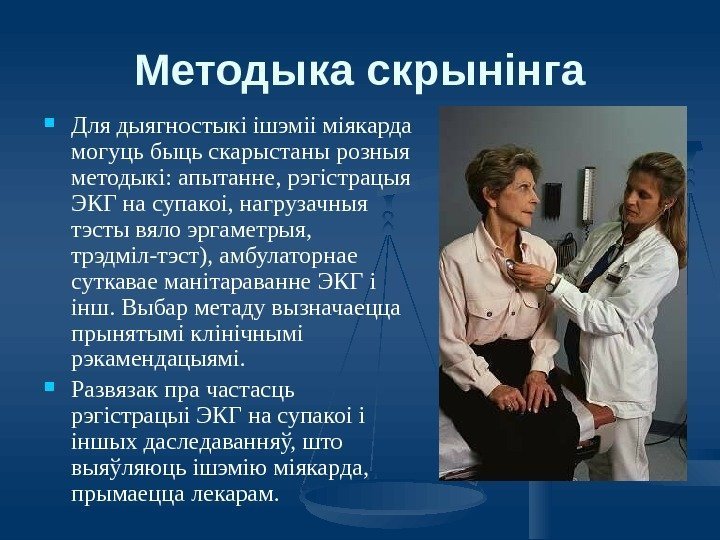 Методыка скрынінга

Для дыягностыкі ішэміі міякарда могуць быць скарыстаны розныя методыкі: апытанне, рэгістрацыя ЭКГ на супакоі, нагрузачныя тэсты вяло эргаметрыя, трэдміл-тэст), амбулаторнае суткавае манітараванне ЭКГ і інш. Выбар метаду вызначаецца прынятымі клінічнымі рэкамендацыямі.

Развязак пра частасць рэгістрацыі ЭКГ на супакоі і іншых даследаванняў, што выяўляюць ішэмію міякарда, прымаецца лекарам.